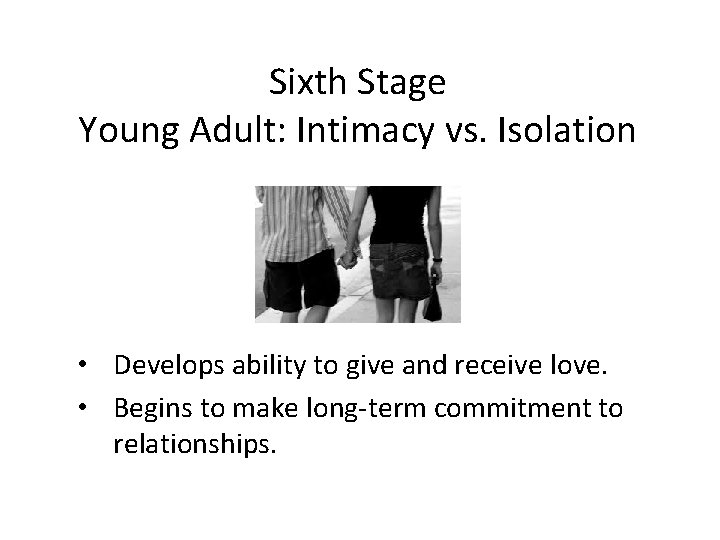 Sixth Stage
Young Adult: Intimacy vs. Isolation

• Develops ability to give and receive love.
• Begins to make long-term commitment to relationships.